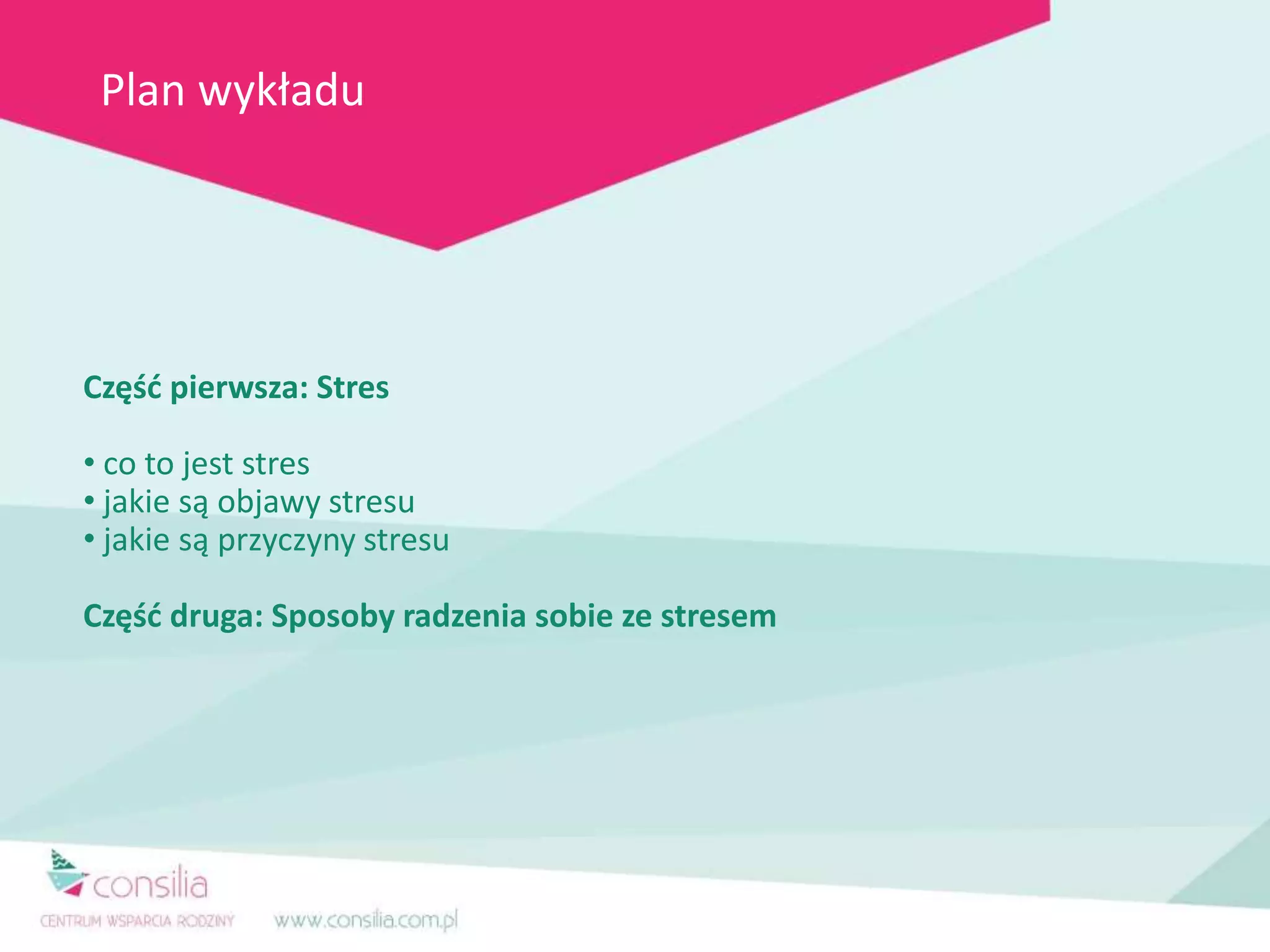 Plan wykładu

Część pierwsza: Stres

• co to jest stres
• jakie są objawy stresu
• jakie są przyczyny stresu

Część druga: Sposoby radzenia sobie ze stresem

consilia
CENTRUM WSPARCIA RODZINY
www.consilia.com.pl